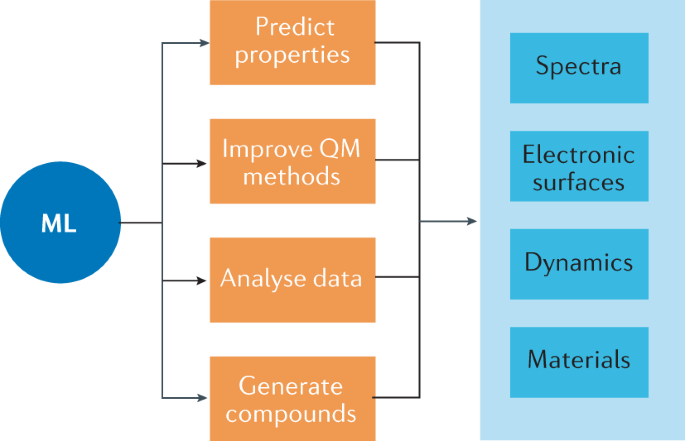 ML

Predict properties

Improve QM methods

Analyse data

Generate compounds

Spectra

Electronic surfaces

Dynamics

Materials